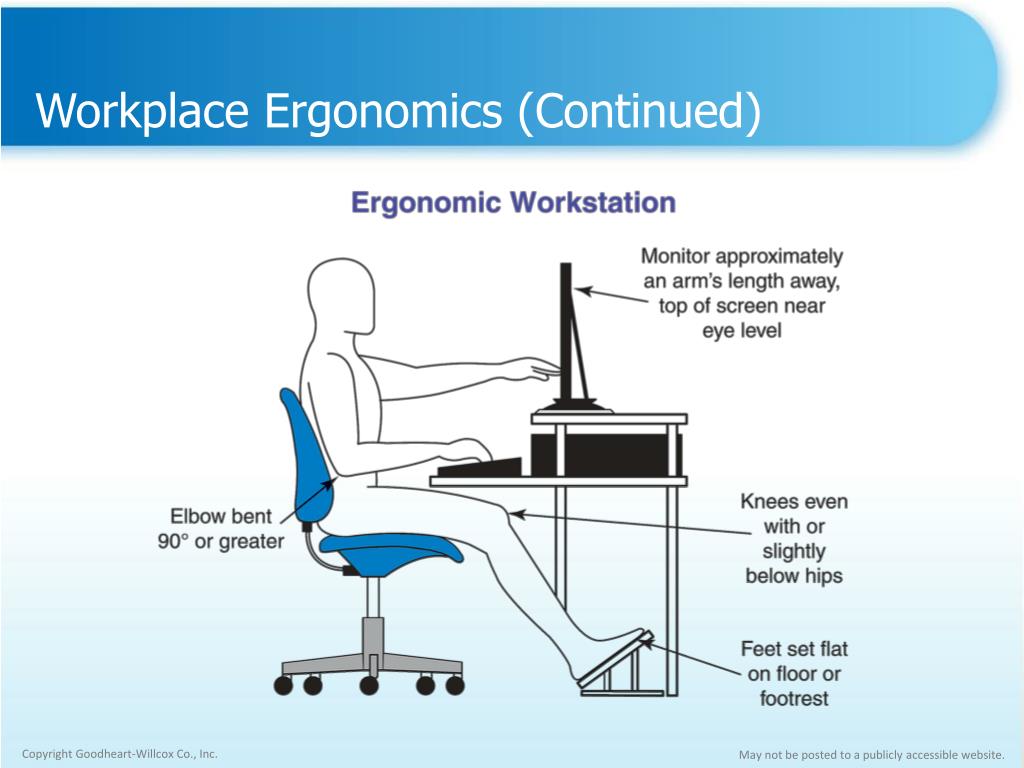 Workplace Ergonomics (Continued)

Ergonomic Workstation

Monitor approximately an arm's length away, top of screen near eye level

Elbow bent 90° or greater

Knees even with or slightly below hips

Feet set flat on floor or footrest

Copyright Goodheart-Willcox Co., Inc.

May not be posted to a publicly accessible website.